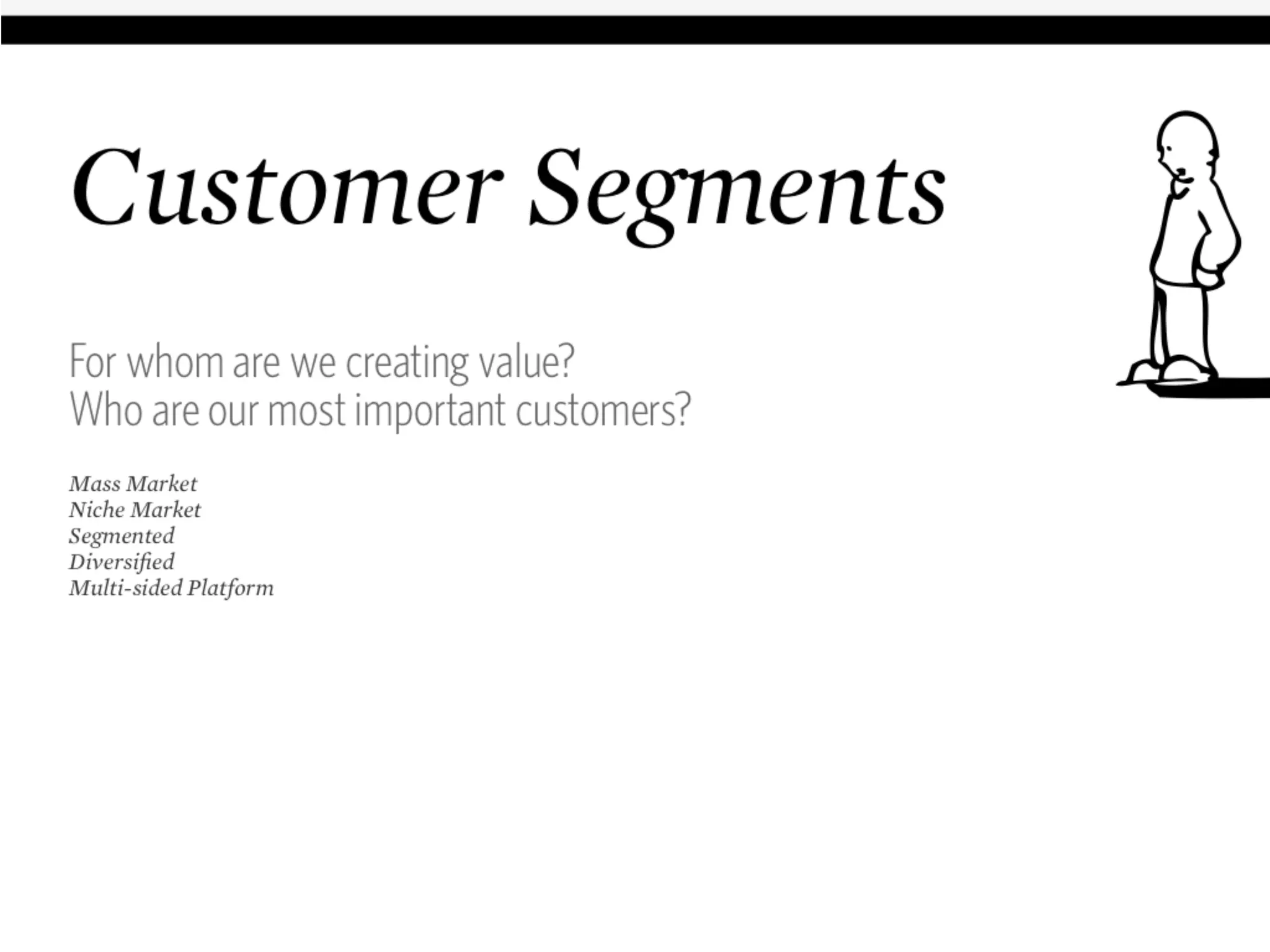 Customer Segments

For whom are we creating value?
Who are our most important customers?

Mass Market
Niche Market
Segmented
Diversified
Multi-sided Platform